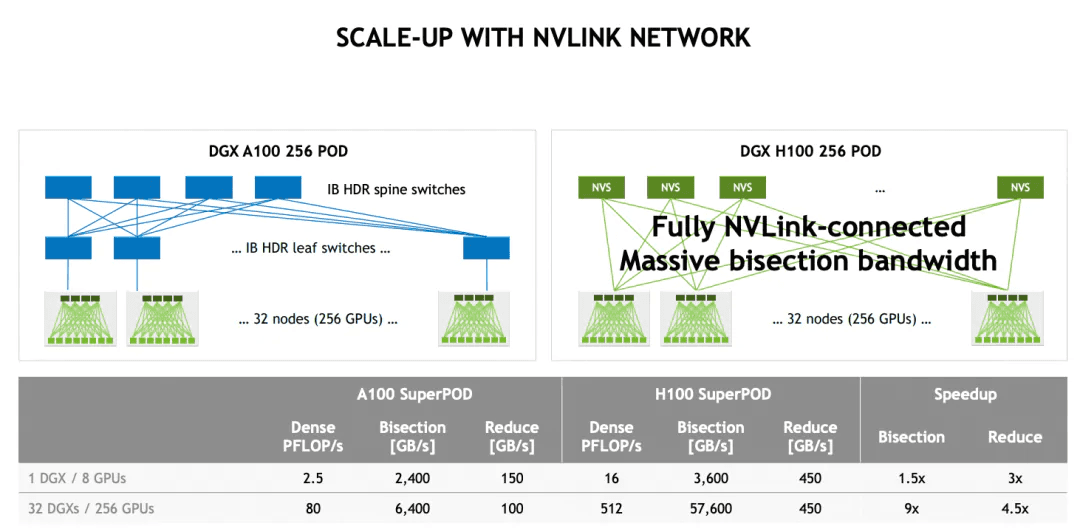 SCALE-UP WITH NVLINK NETWORK

DGX A100 256 POD

IB HDR spine switches

... IB HDR leaf switches ...

... 32 nodes (256 GPUs) ...

DGX H100 256 POD

NVS NVS NVS ... NVS

Fully NVLink-connected
Massive bisection bandwidth

... 32 nodes (256 GPUs) ...

| | A100 SuperPOD | | | H100 SuperPOD | | | Speedup | |
|---|---|---|---|---|---|---|---|---|
| | Dense PFLOP/s | Bisection [GB/s] | Reduce [GB/s] | Dense PFLOP/s | Bisection [GB/s] | Reduce [GB/s] | Bisection | Reduce |
| 1 DGX / 8 GPUs | 2.5 | 2,400 | 150 | 16 | 3,600 | 450 | 1.5x | 3x |
| 32 DGXs / 256 GPUs | 80 | 6,400 | 100 | 512 | 57,600 | 450 | 9x | 4.5x |